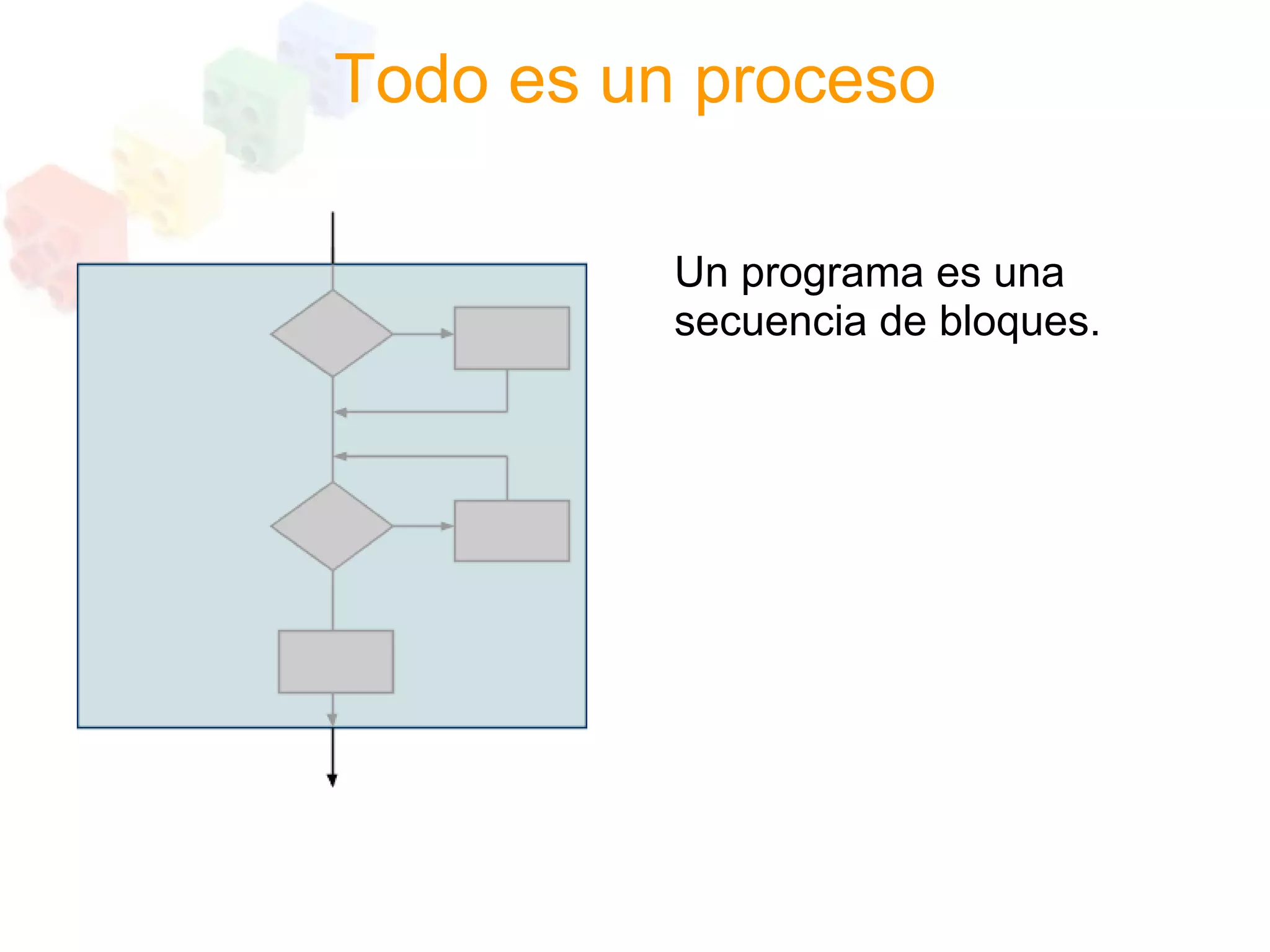 Todo es un proceso

Un programa es una secuencia de bloques.